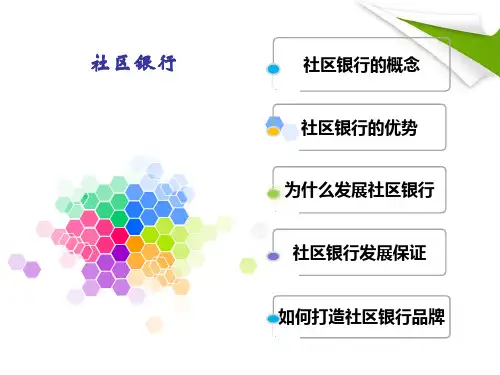 社区银行

社区银行的概念

社区银行的优势

为什么发展社区银行

社区银行发展保证

如何打造社区银行品牌